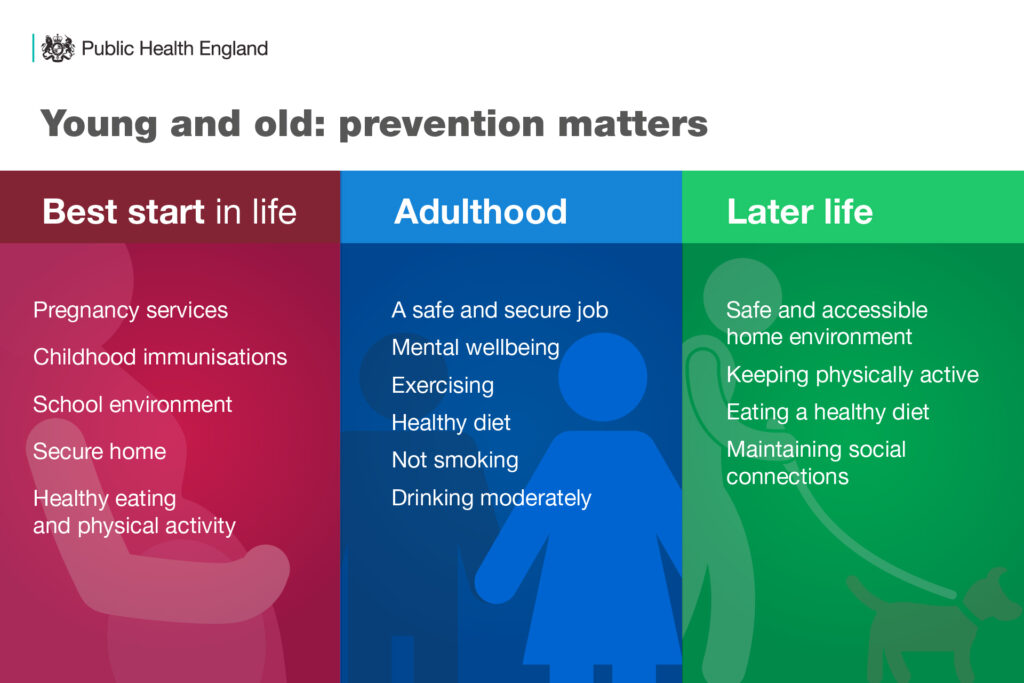 Public Health England

Young and old: prevention matters

Best start in life

Pregnancy services

Childhood immunisations

School environment

Secure home

Healthy eating and physical activity

Adulthood

A safe and secure job

Mental wellbeing

Exercising

Healthy diet

Not smoking

Drinking moderately

Later life

Safe and accessible home environment

Keeping physically active

Eating a healthy diet

Maintaining social connections